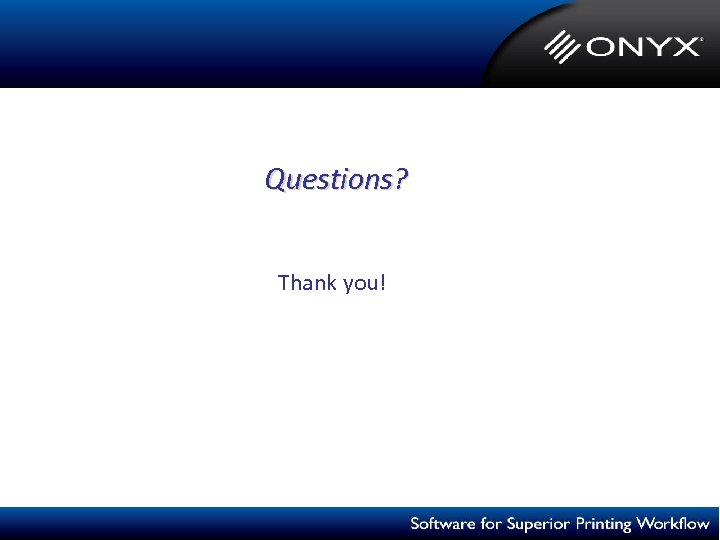 ONYX®

Questions?

Thank you!

Software for Superior Printing Workflow